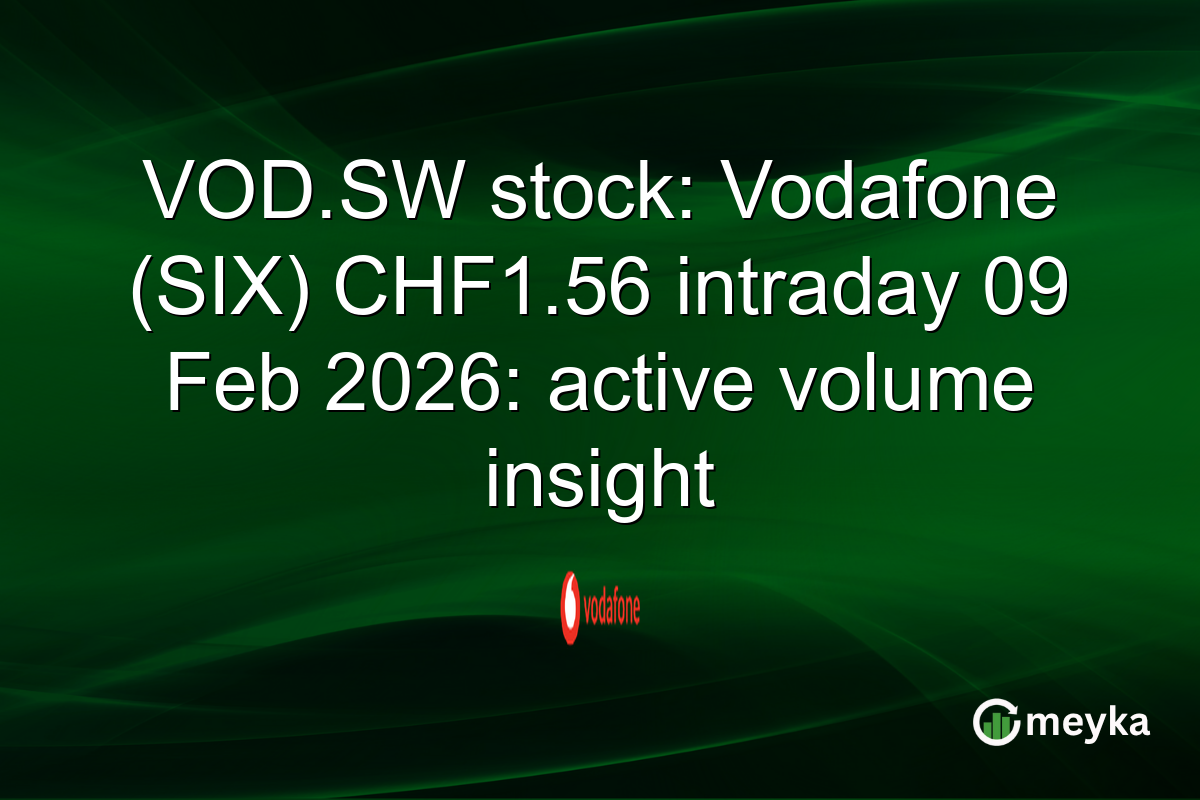 VOD.SW stock: Vodafone (SIX) CHF1.56 intraday 09 Feb 2026: active volume insight

vodafone

meyka